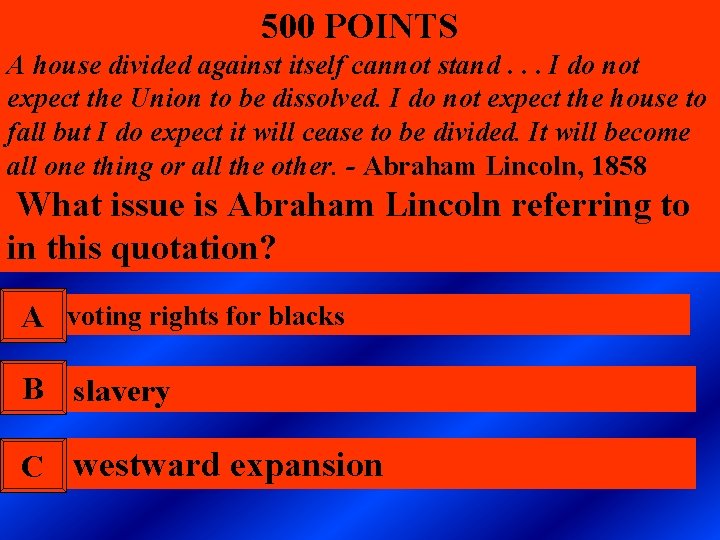 500 POINTS

A house divided against itself cannot stand . . . I do not expect the Union to be dissolved. I do not expect the house to fall but I do expect it will cease to be divided. It will become all one thing or all the other. - Abraham Lincoln, 1858

What issue is Abraham Lincoln referring to in this quotation?

A voting rights for blacks

B slavery

C westward expansion